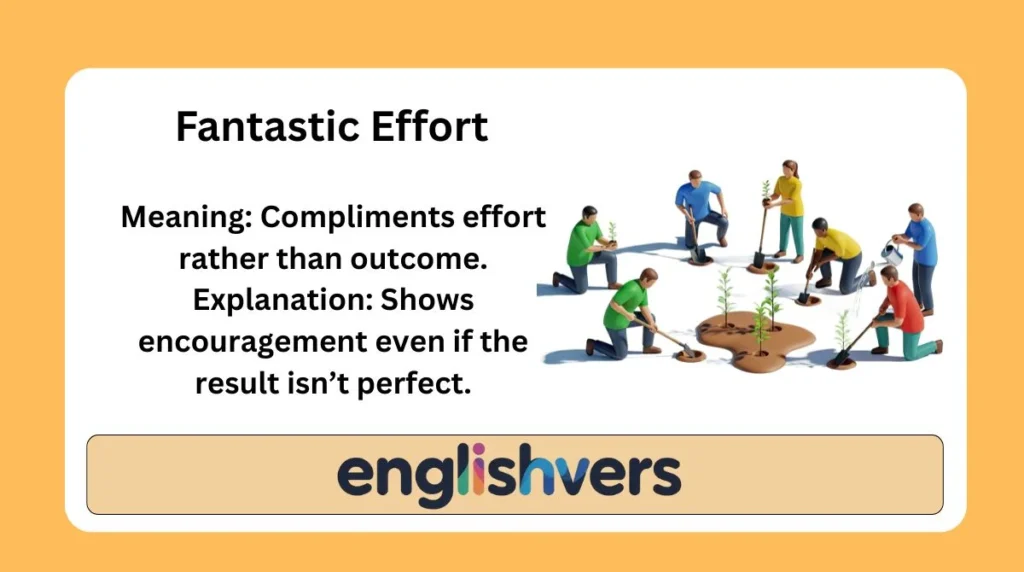 Fantastic Effort

Meaning: Compliments effort rather than outcome.
Explanation: Shows encouragement even if the result isn’t perfect.

englishvers